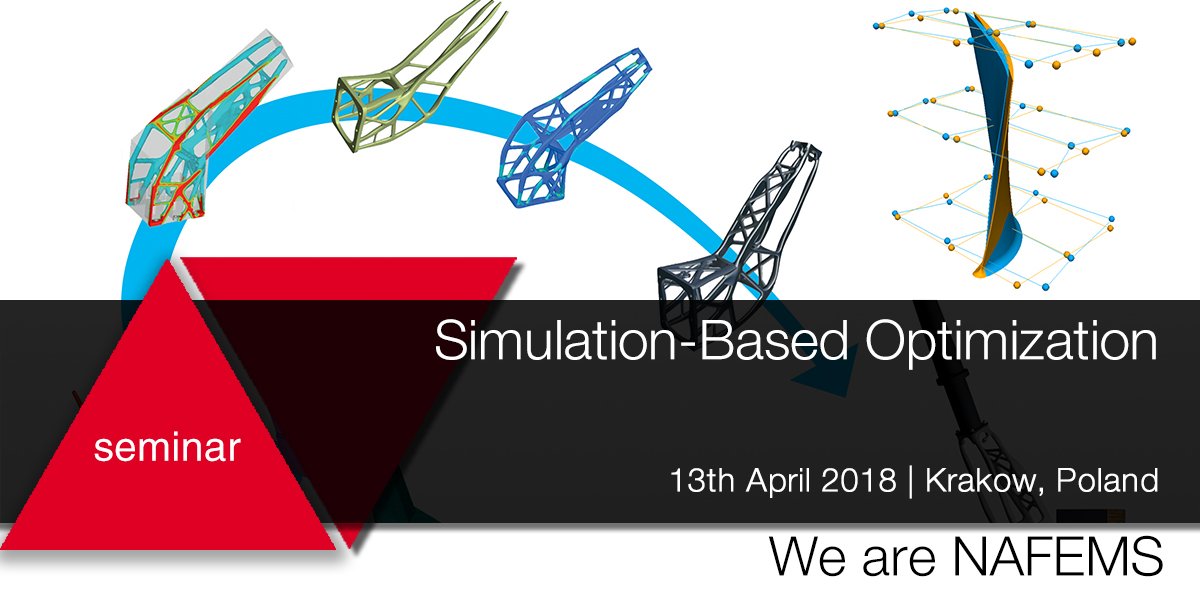 Simulation-Based Optimization

seminar

13th April 2018 | Krakow, Poland

We are NAFEMS